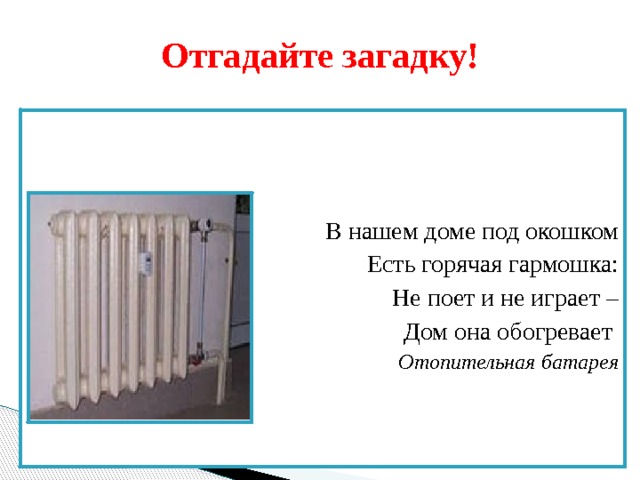 Отгадайте загадку!

В нашем доме под окошком
Есть горячая гармошка:
Не поет и не играет –
Дом она обогревает
Отопительная батарея